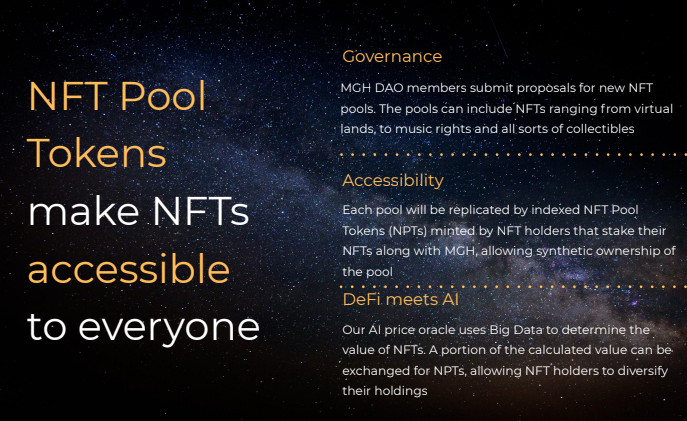 NFT Pool Tokens make NFTs accessible to everyone

Governance

MGH DAO members submit proposals for new NFT pools. The pools can include NFTs ranging from virtual lands, to music rights and all sorts of collectibles

Accessibility

Each pool will be replicated by indexed NFT Pool Tokens (NPTs) minted by NFT holders that stake their NFTs along with MGH, allowing synthetic ownership of the pool

DeFi meets AI

Our AI price oracle uses Big Data to determine the value of NFTs. A portion of the calculated value can be exchanged for NPTs, allowing NFT holders to diversify their holdings